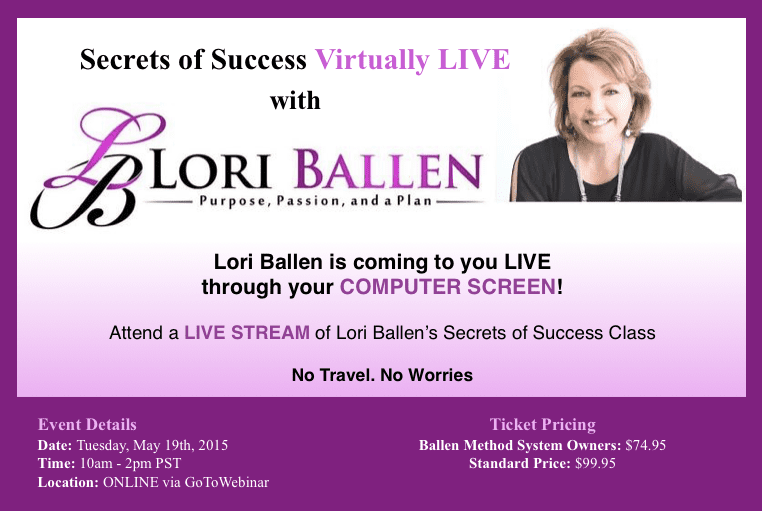 Secrets of Success Virtually LIVE
with

LB LORI BALLEN
Purpose, Passion, and a Plan

Lori Ballen is coming to you LIVE through your COMPUTER SCREEN!

Attend a LIVE STREAM of Lori Ballen's Secrets of Success Class

No Travel. No Worries

Event Details
Date: Tuesday, May 19th, 2015
Time: 10am - 2pm PST
Location: ONLINE via GoToWebinar

Ticket Pricing
Ballen Method System Owners: $74.95
Standard Price: $99.95